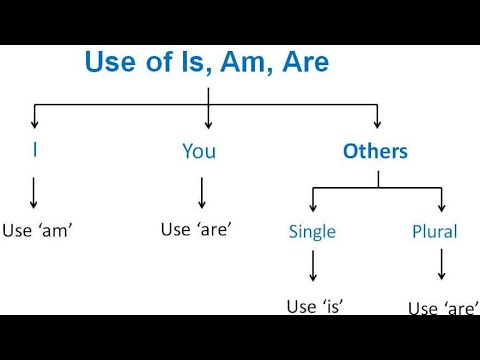 Use of Is, Am, Are

I

Use ‘am’

You

Use ‘are’

Others

Single

Use ‘is’

Plural

Use ‘are’